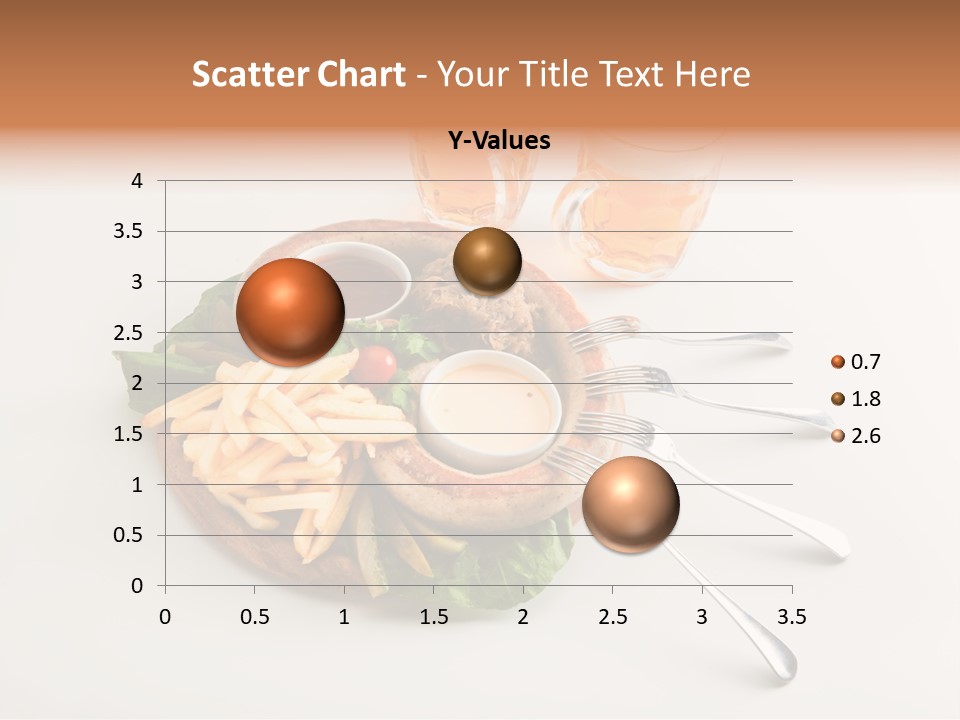 Scatter Chart - Your Title Text Here

Y-Values

4
3.5
3
2.5
2
1.5
1
0.5
0

0
0.5
1
1.5
2
2.5
3
3.5

0.7
1.8
2.6